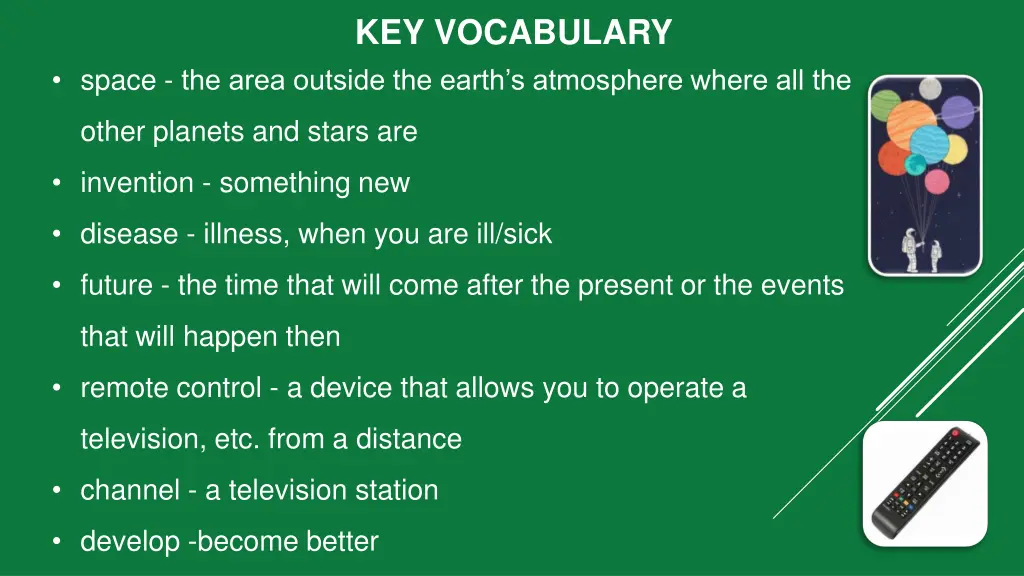 KEY VOCABULARY

• space - the area outside the earth's atmosphere where all the other planets and stars are
• invention - something new
• disease - illness, when you are ill/sick
• future - the time that will come after the present or the events that will happen then
• remote control - a device that allows you to operate a television, etc. from a distance
• channel - a television station
• develop -become better